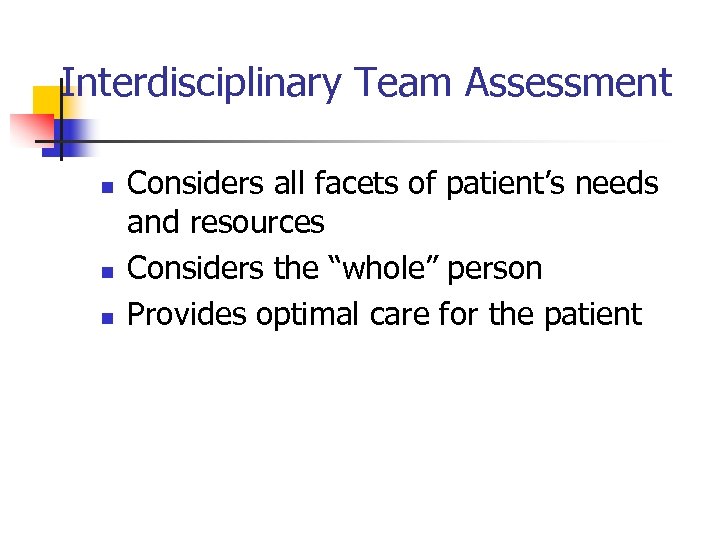 Interdisciplinary Team Assessment

- Considers all facets of patient’s needs and resources
- Considers the “whole” person
- Provides optimal care for the patient